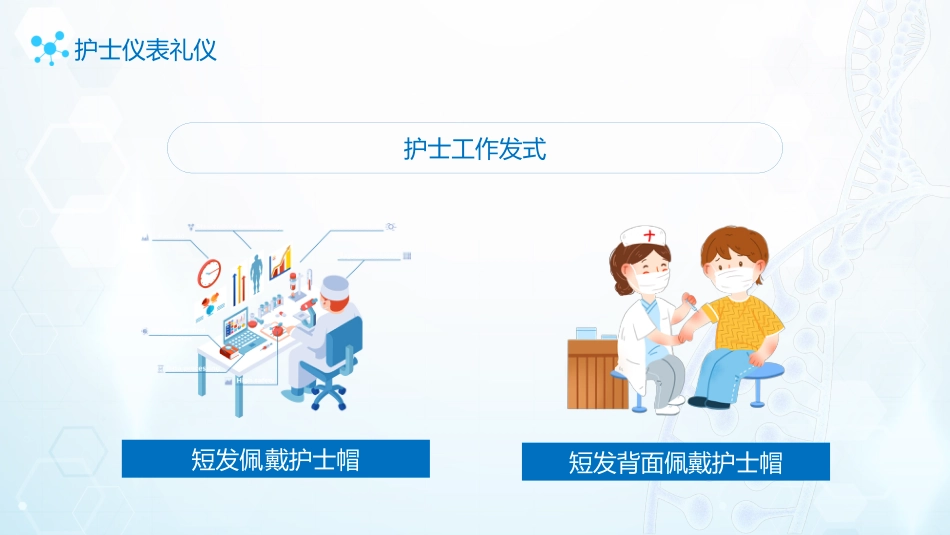 护士仪表礼仪

护士工作发式

短发佩戴护士帽

短发背面佩戴护士帽